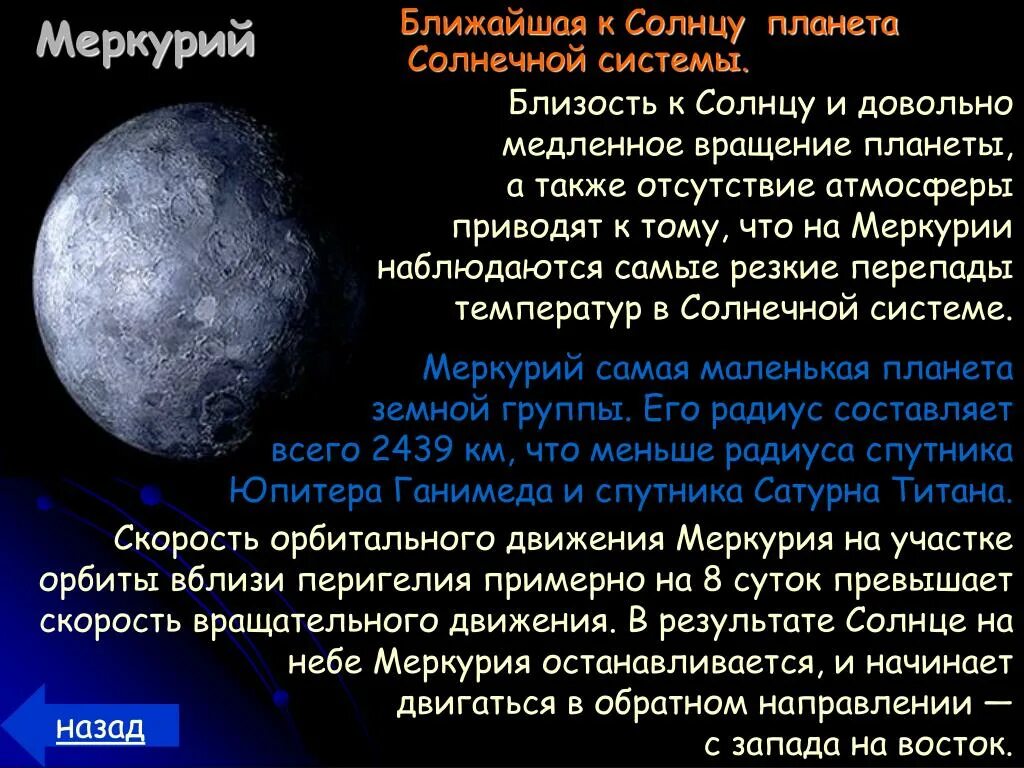 Меркурий

Ближайшая к Солнцу планета Солнечной системы.

Близость к Солнцу и довольно медленное вращение планеты, а также отсутствие атмосферы приводят к тому, что на Меркурии наблюдаются самые резкие перепады температур в Солнечной системе.

Меркурий самая маленькая планета земной группы. Его радиус составляет всего 2439 км, что меньше радиуса спутника Юпитера Ганимеда и спутника Сатурна Титана.

Скорость орбитального движения Меркурия на участке орбиты вблизи перигелия примерно на 8 суток превышает скорость вращательного движения. В результате Солнце на небе Меркурия останавливается, и начинает двигаться в обратном направлении — с запада на восток.

назад